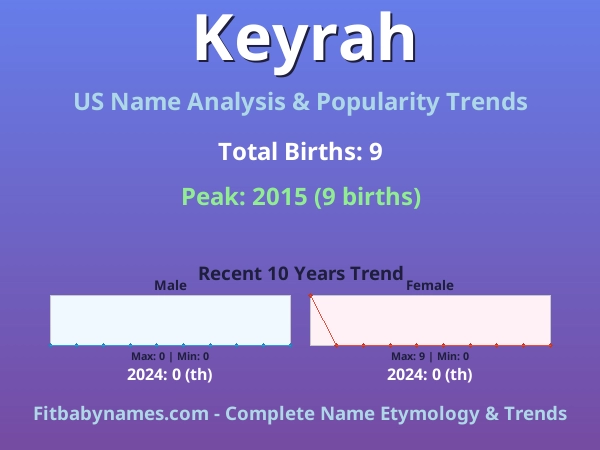 Keyrah

US Name Analysis & Popularity Trends

Total Births: 9

Peak: 2015 (9 births)

Recent 10 Years Trend

Male

Max: 0 | Min: 0

2024: 0 (th)

Female

Max: 9 | Min: 0

2024: 0 (th)

Fitbabynames.com - Complete Name Etymology & Trends